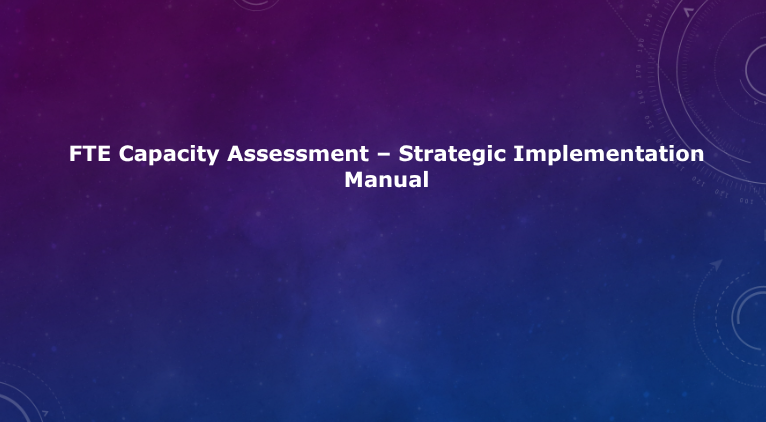 FTE Capacity Assessment – Strategic Implementation Manual